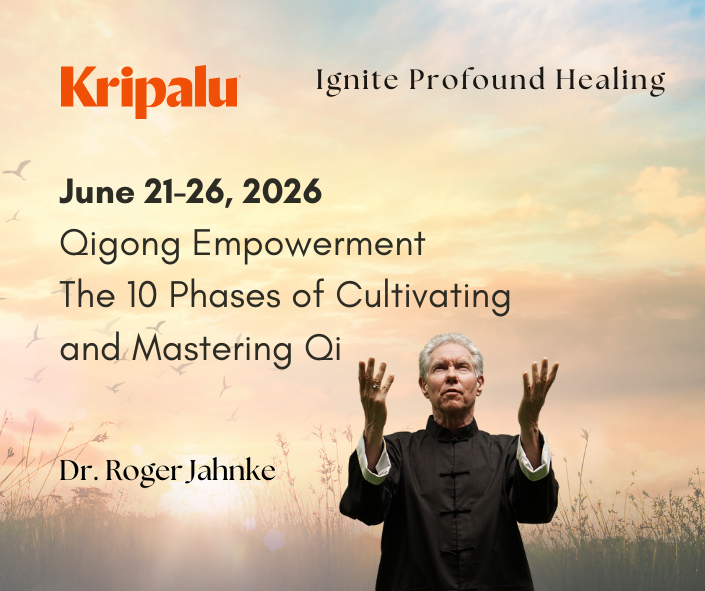 Kripalu

Ignite Profound Healing

June 21-26, 2026

Qigong Empowerment
The 10 Phases of Cultivating and Mastering Qi

Dr. Roger Jahnke